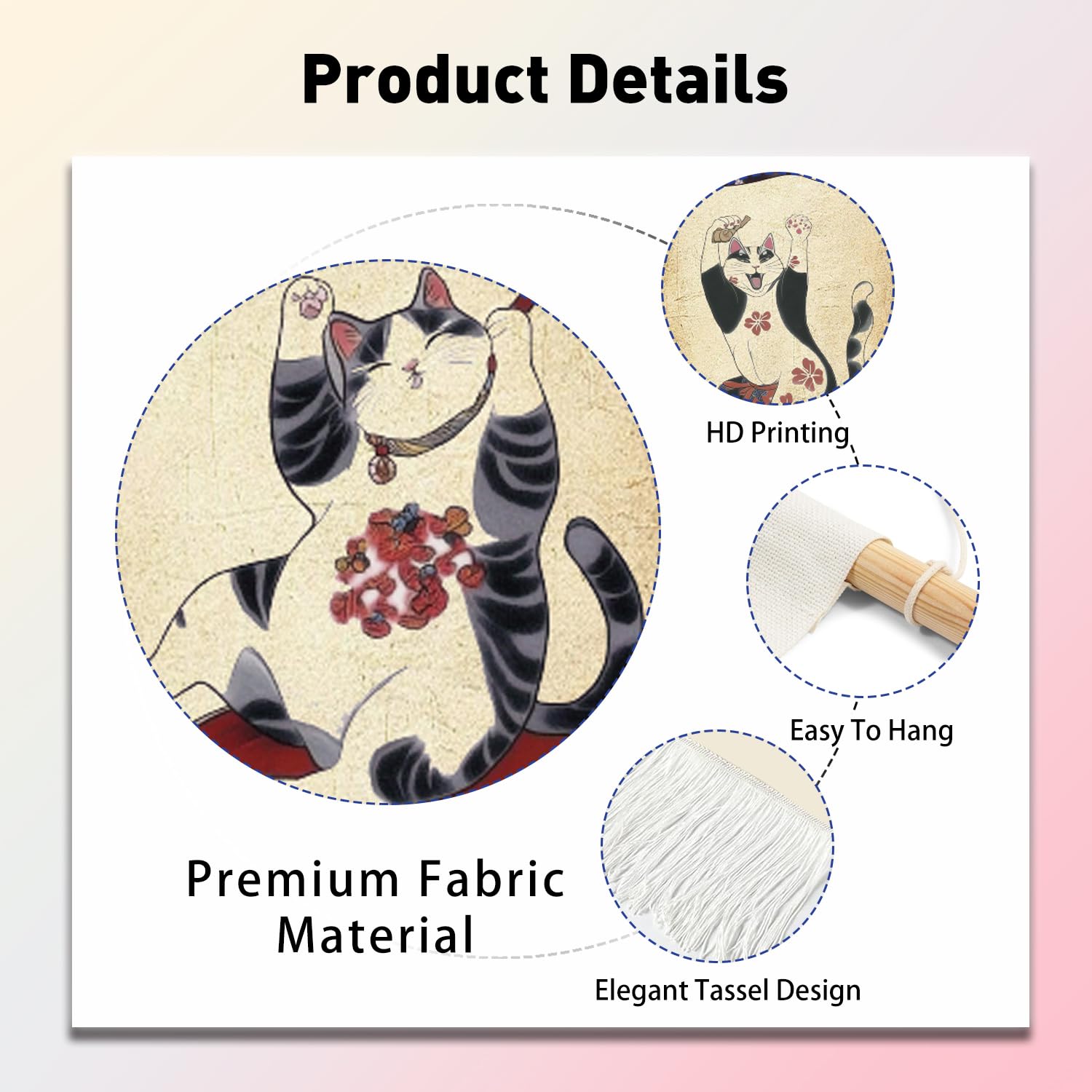 Product Details

HD Printing

Easy To Hang

Premium Fabric Material

Elegant Tassel Design